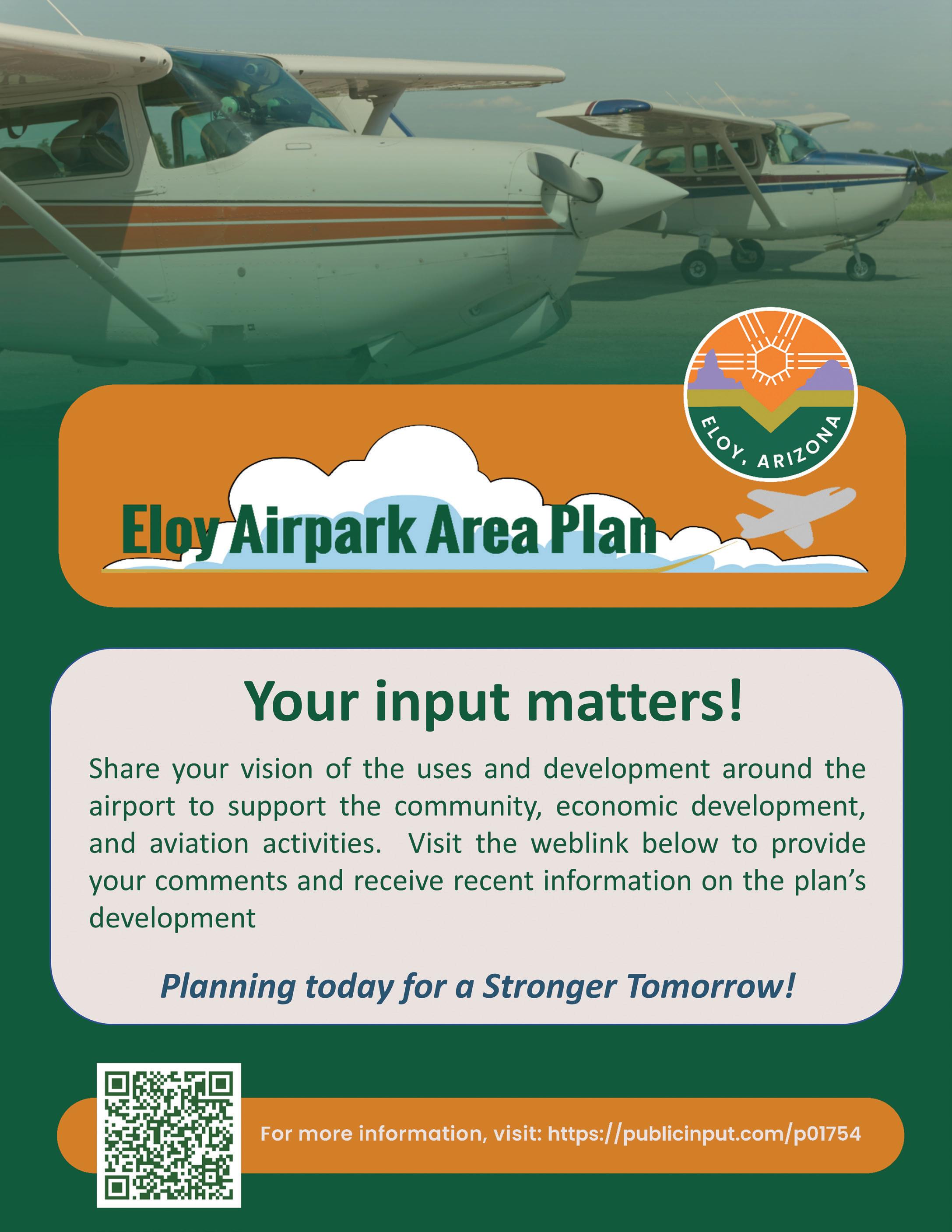 ELOY, ARIZONA

Eloy Airpark Area Plan

Your input matters!

Share your vision of the uses and development around the airport to support the community, economic development, and aviation activities. Visit the weblink below to provide your comments and receive recent information on the plan's development

Planning today for a Stronger Tomorrow!

For more information, visit: https://publicinput.com/p01754